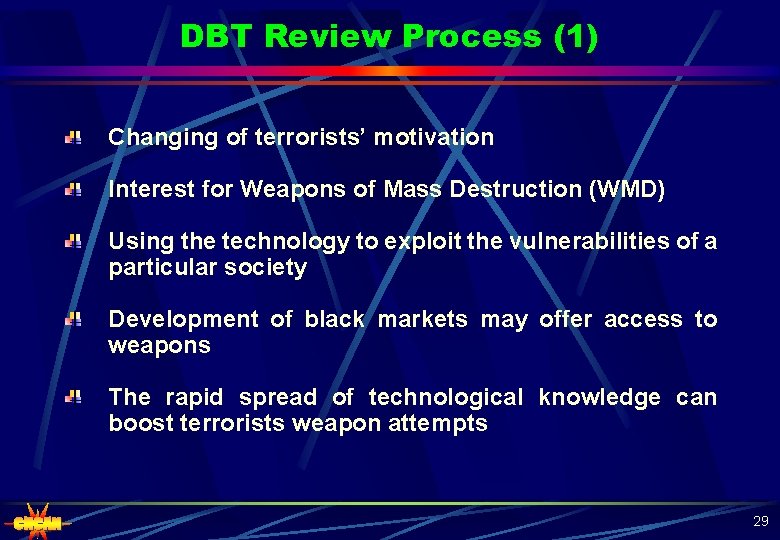 DBT Review Process (1)

Changing of terrorists' motivation

Interest for Weapons of Mass Destruction (WMD)

Using the technology to exploit the vulnerabilities of a particular society

Development of black markets may offer access to weapons

The rapid spread of technological knowledge can boost terrorists weapon attempts

CNCAN

29